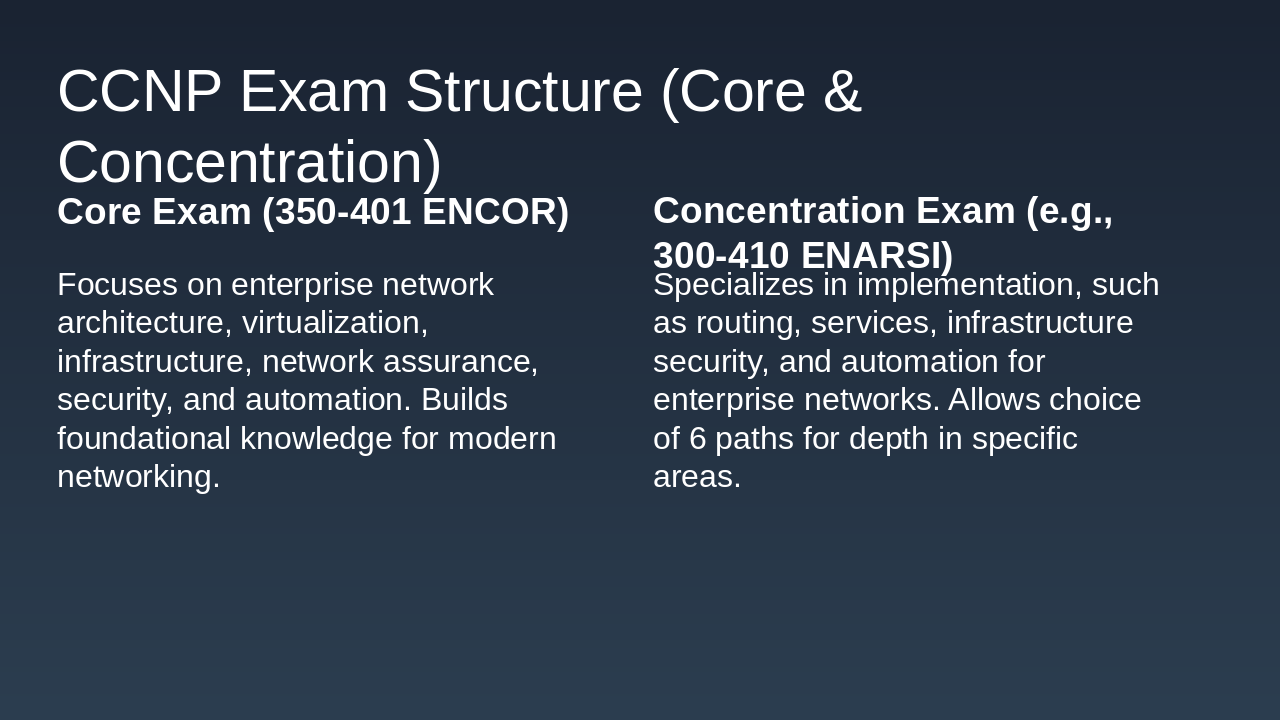 CCNP Exam Structure (Core & Concentration)

Core Exam (350-401 ENCOR)

Focuses on enterprise network architecture, virtualization, infrastructure, network assurance, security, and automation. Builds foundational knowledge for modern networking.

Concentration Exam (e.g., 300-410 ENARSI)

Specializes in implementation, such as routing, services, infrastructure security, and automation for enterprise networks. Allows choice of 6 paths for depth in specific areas.